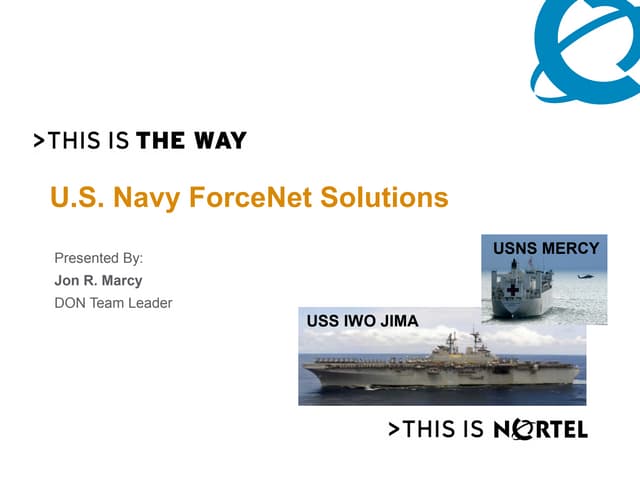 >THIS IS THE WAY

U.S. Navy ForceNet Solutions

Presented By:
Jon R. Marcy
DON Team Leader

USNS MERCY

USS IWO JIMA

>THIS IS NORTEL